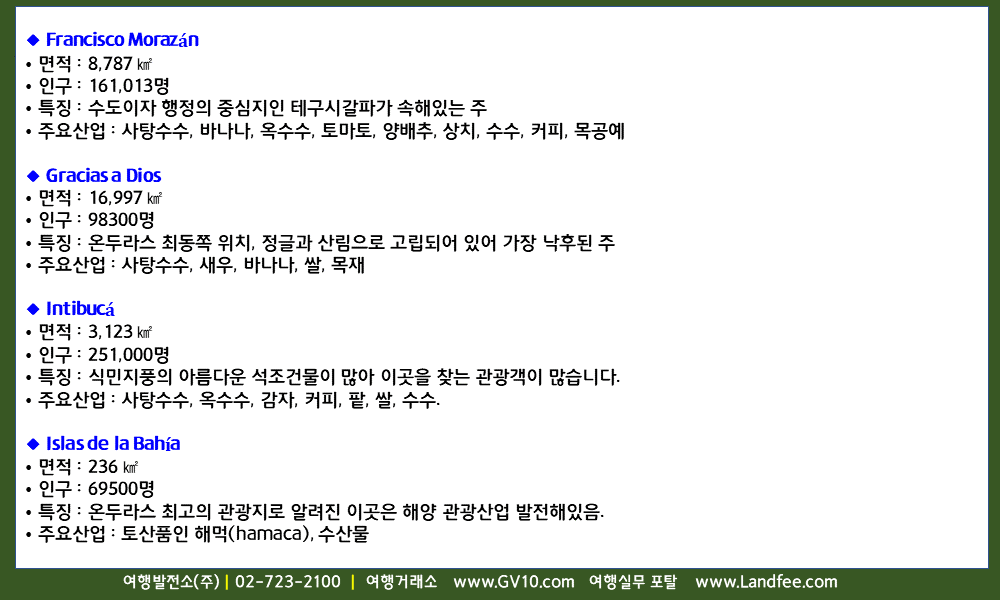 ◆ Francisco Morazán
• 면적 : 8,787 ㎢
• 인구 : 161,013명
• 특징 : 수도이자 행정의 중심지인 테구시갈파가 속해있는 주
• 주요산업 : 사탕수수, 바나나, 옥수수, 토마토, 양배추, 상치, 수수, 커피, 목공예

◆ Gracias a Dios
• 면적 : 16,997 ㎢
• 인구 : 98300명
• 특징 : 온두라스 최동쪽 위치, 정글과 산림으로 고립되어 있어 가장 낙후된 주
• 주요산업 : 사탕수수, 새우, 바나나, 쌀, 목재

◆ Intibucá
• 면적 : 3,123 ㎢
• 인구 : 251,000명
• 특징 : 식민지풍의 아름다운 석조건물이 많아 이곳을 찾는 관광객이 많습니다.
• 주요산업 : 사탕수수, 옥수수, 감자, 커피, 팥, 쌀, 수수.

◆ Islas de la Bahía
• 면적 : 236 ㎢
• 인구 : 69500명
• 특징 : 온두라스 최고의 관광지로 알려진 이곳은 해양 관광산업 발전해있음.
• 주요산업 : 토산품인 해먹(hamaca), 수산물

여행발전소(주) | 02-723-2100 | 여행거래소 www.GV10.com 여행실무 포탈 www.Landfee.com